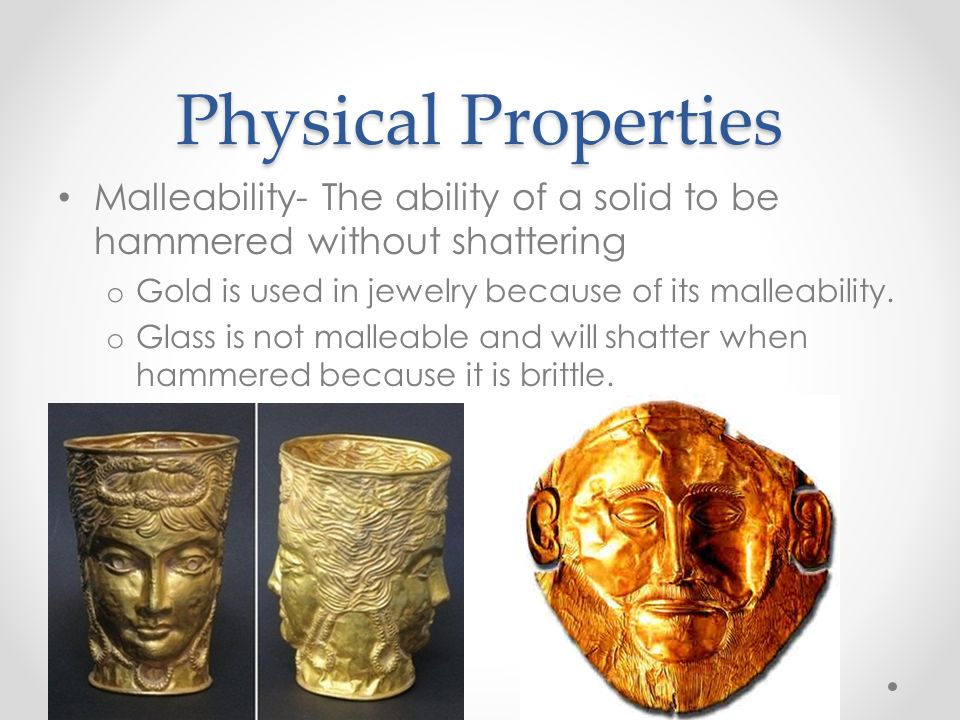 Physical Properties

• Malleability- The ability of a solid to be hammered without shattering
  o Gold is used in jewelry because of its malleability.
  o Glass is not malleable and will shatter when hammered because it is brittle.